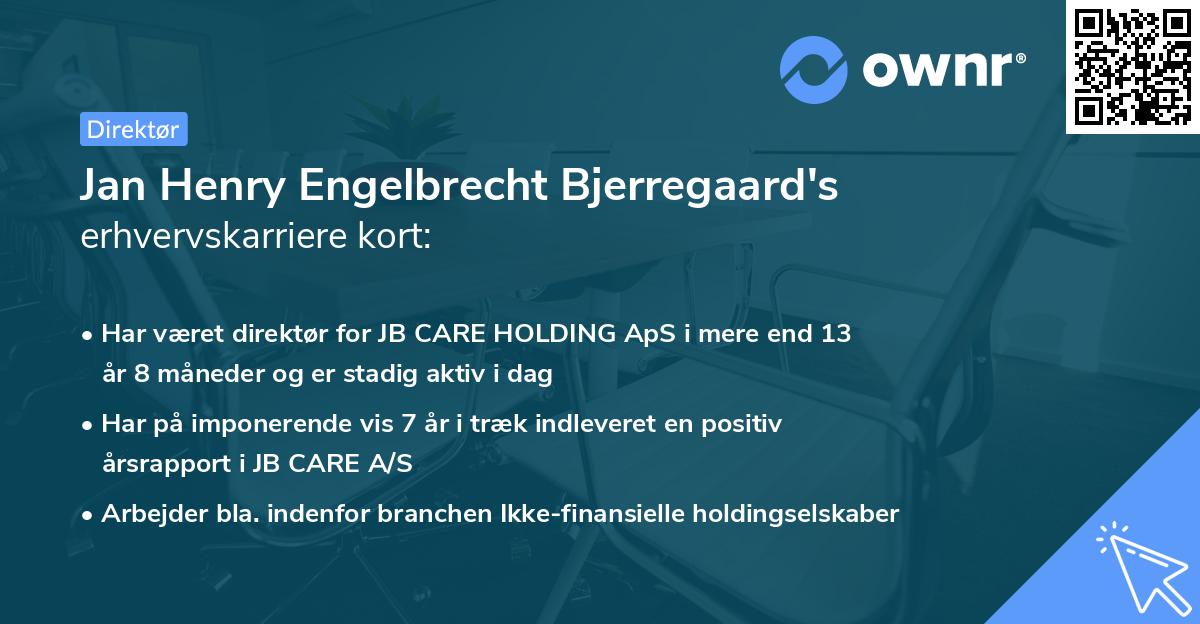 ownr®

Direktør

Jan Henry Engelbrecht Bjerregaard's erhvervskarriere kort:

• Har været direktør for JB CARE HOLDING ApS i mere end 13 år 8 måneder og er stadig aktiv i dag

• Har på imponerende vis 7 år i træk indleveret en positiv årsrapport i JB CARE A/S

• Arbejder bla. indenfor branchen Ikke-finansielle holdingselskaber